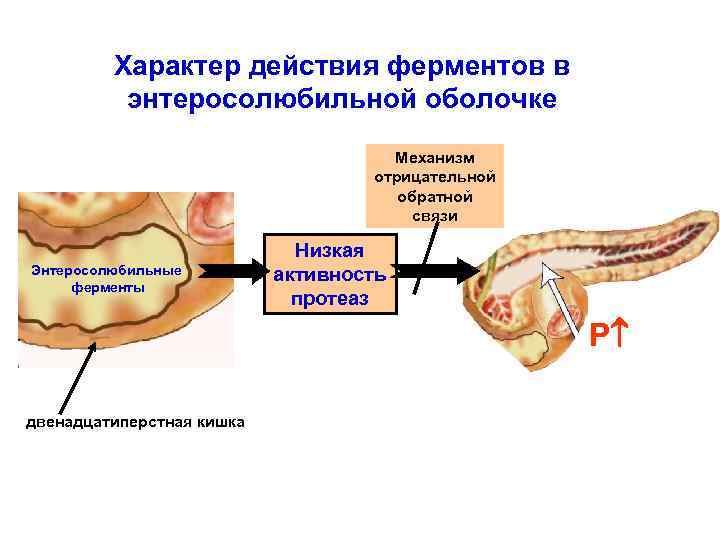 Характер действия ферментов в энтеросолюбильной оболочке

Механизм отрицательной обратной связи

Энтеросолюбильные ферменты

Низкая активность протеаз

P↑

двенадцатиперстная кишка